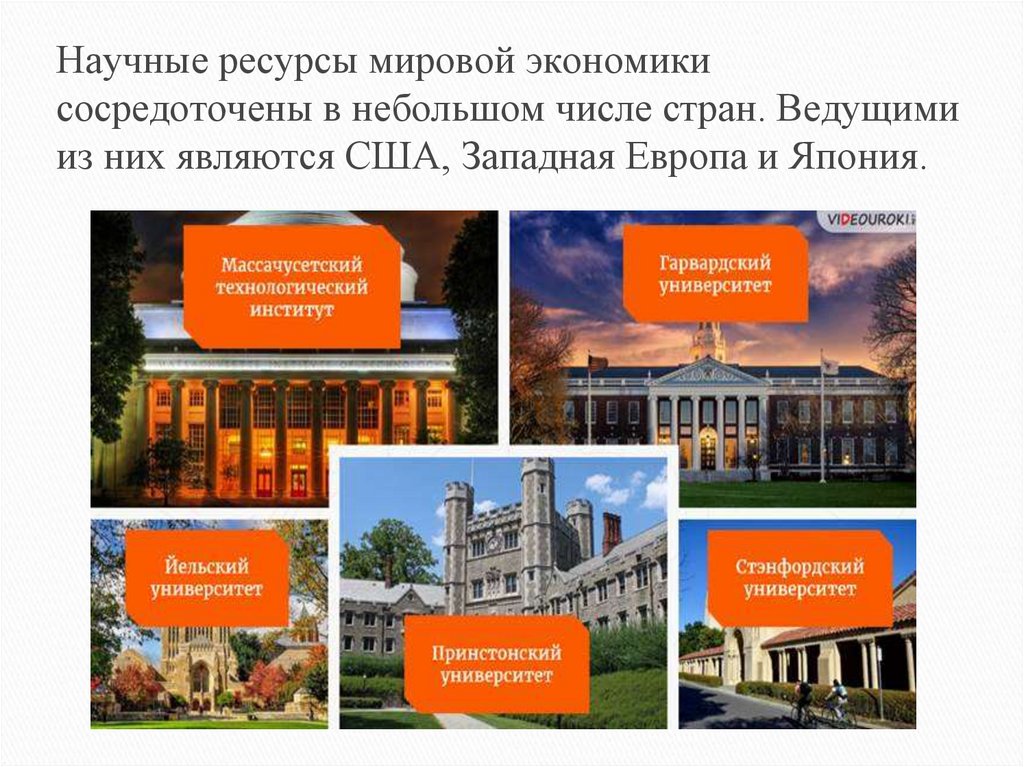 Научные ресурсы мировой экономики сосредоточены в небольшом числе стран. Ведущими из них являются США, Западная Европа и Япония.

Массачусетский технологический институт

VIDEOUROKI

Гарвардский университет

Йельский университет

Принстонский университет

Стэнфордский университет